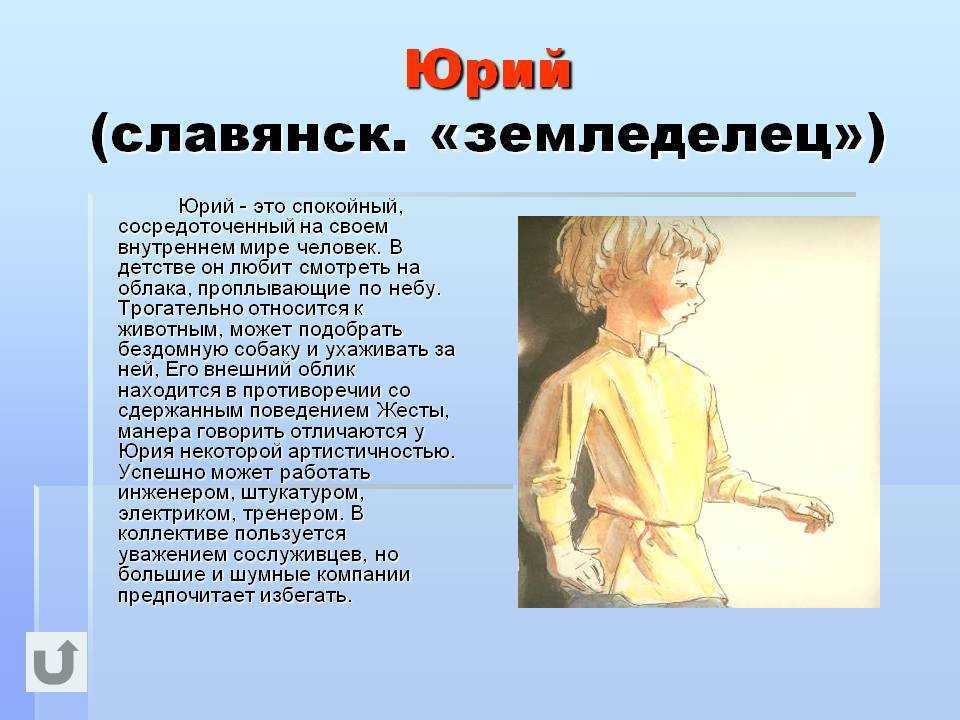 Юрий
(славянск. «земледелец»)

Юрий - это спокойный, сосредоточенный на своем внутреннем мире человек. В детстве он любит смотреть на облака, проплывающие по небу. Трогательно относится к животным, может подобрать бездомную собаку и ухаживать за ней, Его внешний облик находится в противоречии со сдержанным поведением Жесты, манера говорить отличаются у Юрия некоторой артистичностью. Успешно может работать инженером, штукатуром, электриком, тренером. В коллективе пользуется уважением сослуживцев, но большие и шумные компании предпочитает избегать.